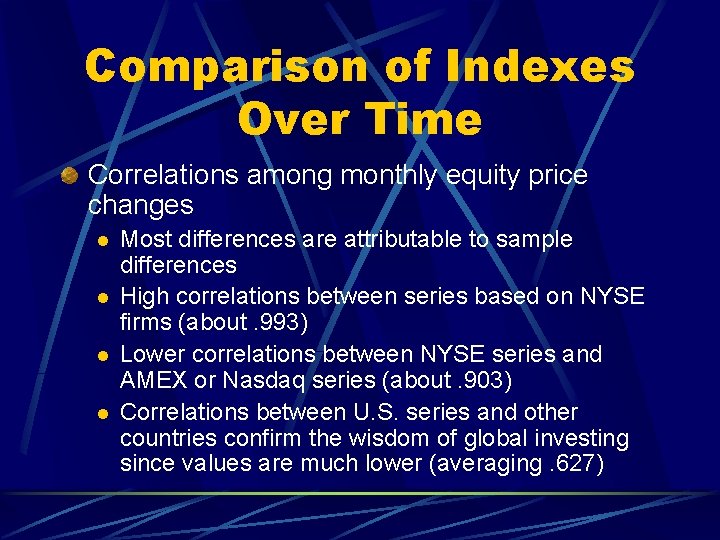 Comparison of Indexes Over Time

Correlations among monthly equity price changes

Most differences are attributable to sample differences

High correlations between series based on NYSE firms (about .993)

Lower correlations between NYSE series and AMEX or Nasdaq series (about .903)

Correlations between U.S. series and other countries confirm the wisdom of global investing since values are much lower (averaging .627)